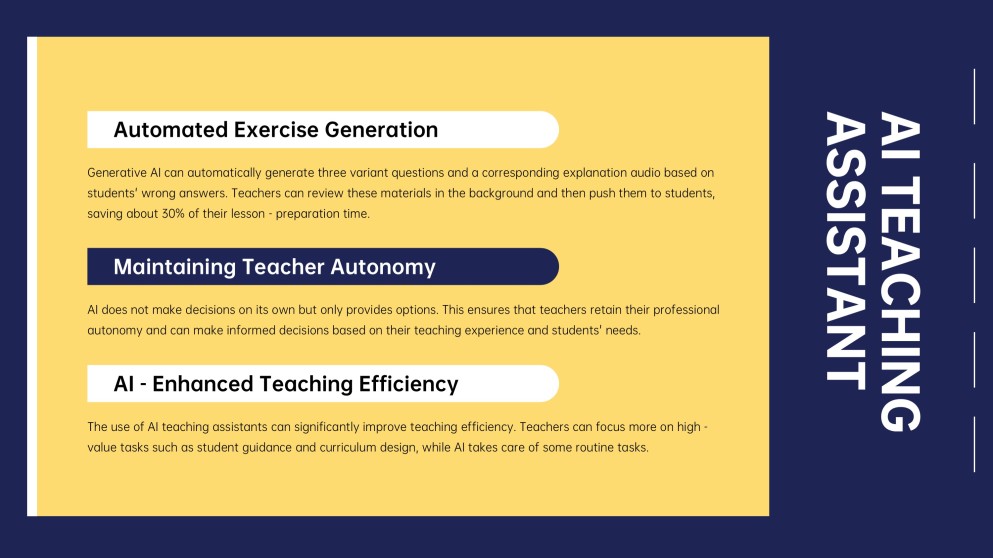 Automated Exercise Generation

Generative AI can automatically generate three variant questions and a corresponding explanation audio based on students' wrong answers. Teachers can review these materials in the background and then push them to students, saving about 30% of their lesson - preparation time.

Maintaining Teacher Autonomy

AI does not make decisions on its own but only provides options. This ensures that teachers retain their professional autonomy and can make informed decisions based on their teaching experience and students' needs.

AI - Enhanced Teaching Efficiency

The use of AI teaching assistants can significantly improve teaching efficiency. Teachers can focus more on high - value tasks such as student guidance and curriculum design, while AI takes care of some routine tasks.

AI TEACHING ASSISTANT